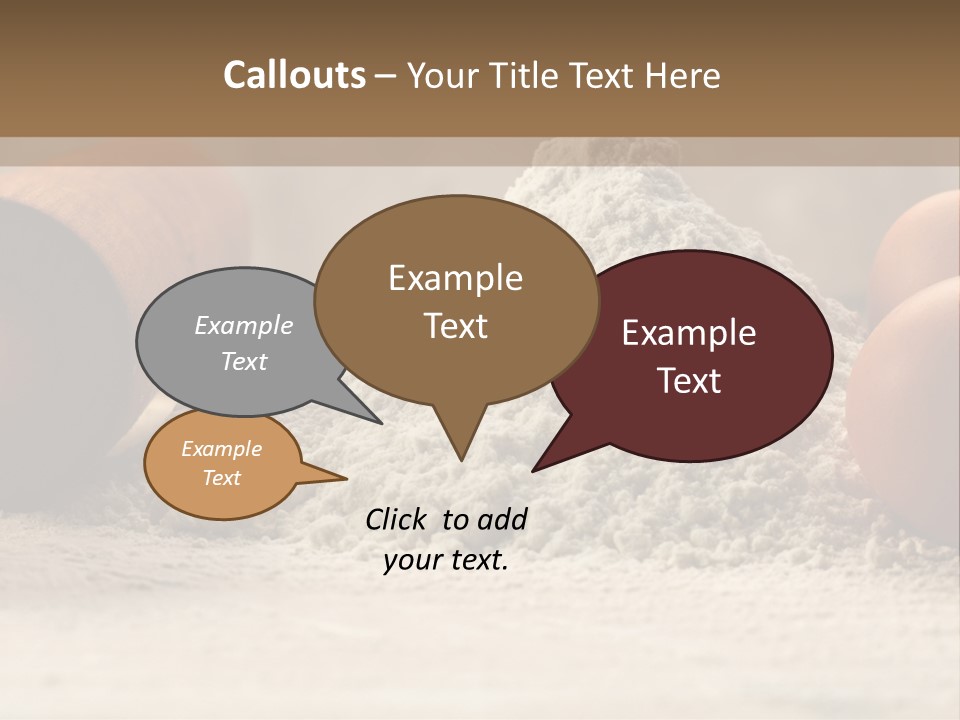 Callouts – Your Title Text Here

Example Text

Example Text

Example Text

Example Text

Click to add your text.